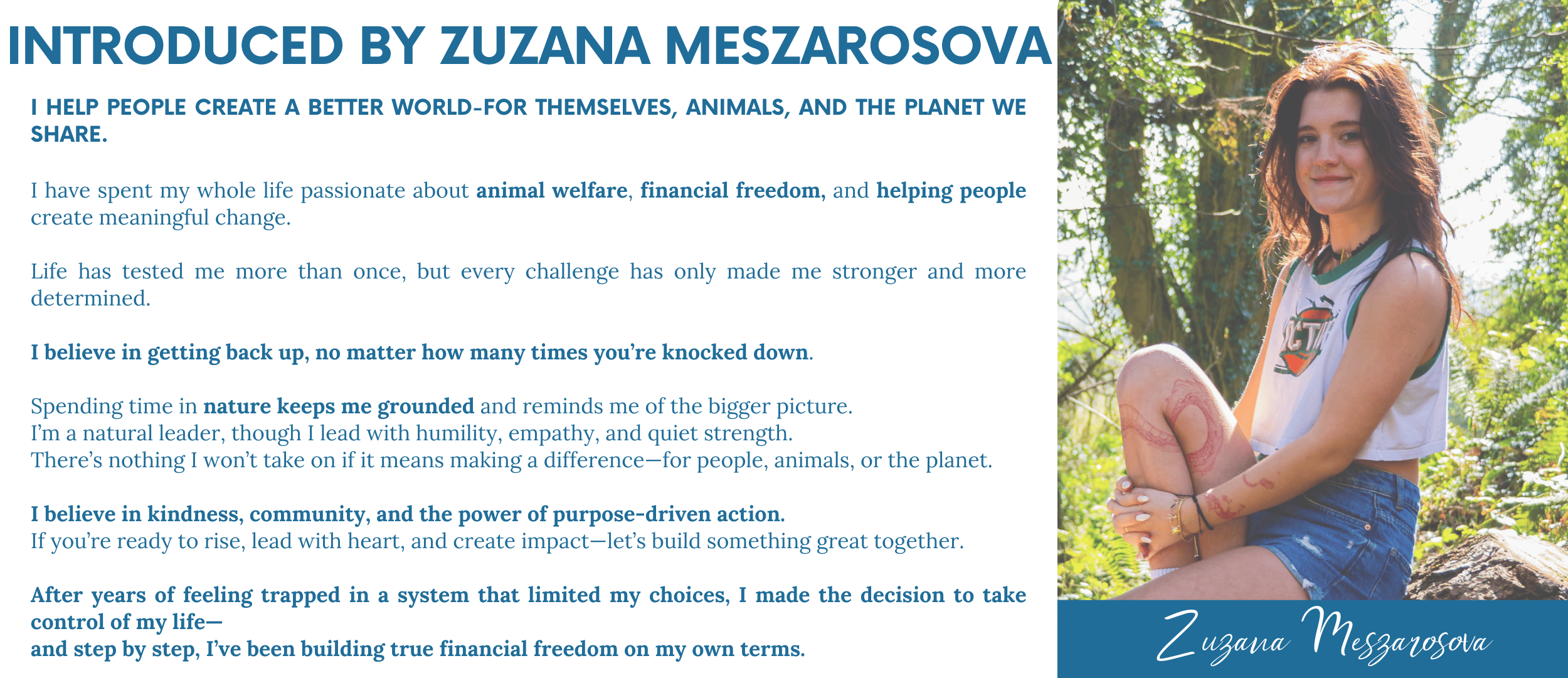 INTRODUCED BY ZUZANA MESZAROSOVA

I HELP PEOPLE CREATE A BETTER WORLD-FOR THEMSELVES, ANIMALS, AND THE PLANET WE SHARE.

I have spent my whole life passionate about animal welfare, financial freedom, and helping people create meaningful change.

Life has tested me more than once, but every challenge has only made me stronger and more determined.

I believe in getting back up, no matter how many times you're knocked down.

Spending time in nature keeps me grounded and reminds me of the bigger picture.
I'm a natural leader, though I lead with humility, empathy, and quiet strength.
There's nothing I won't take on if it means making a difference—for people, animals, or the planet.

I believe in kindness, community, and the power of purpose-driven action.
If you're ready to rise, lead with heart, and create impact—let's build something great together.

After years of feeling trapped in a system that limited my choices, I made the decision to take control of my life—
and step by step, I've been building true financial freedom on my own terms.

Zuzana Meszarosova